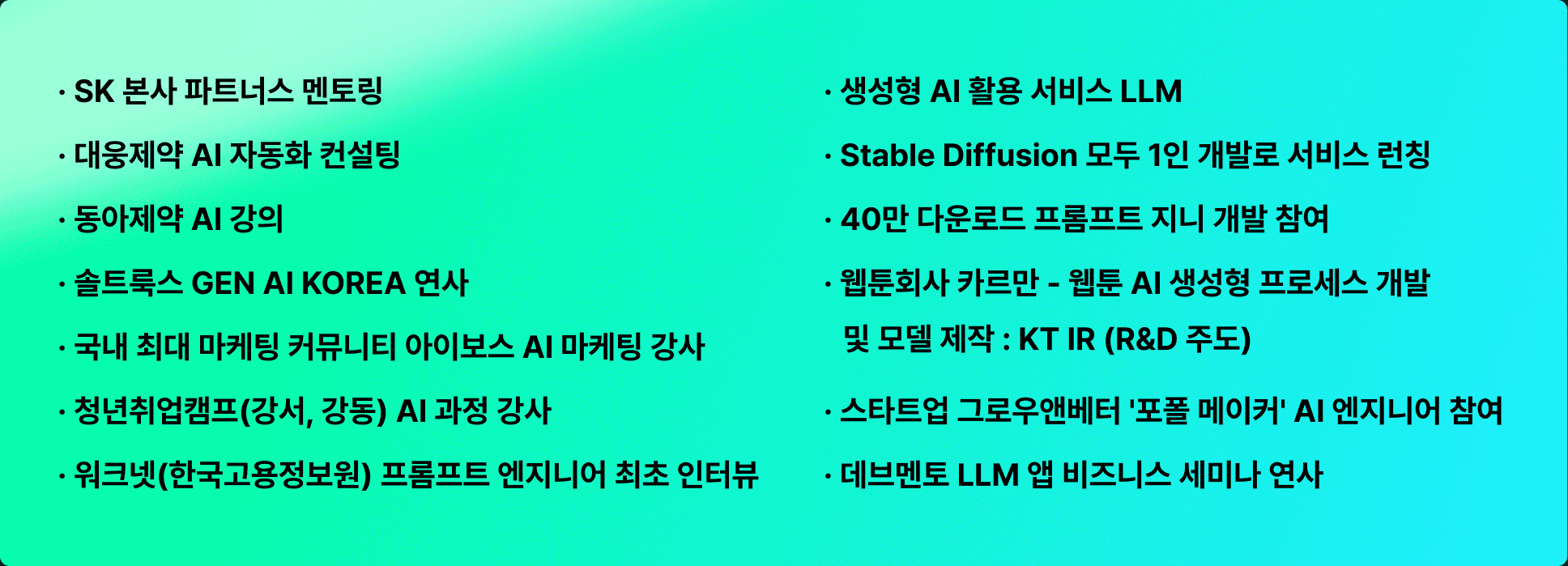 · SK 본사 파트너스 멘토링

· 대웅제약 AI 자동화 컨설팅

· 동아제약 AI 강의

· 솔트룩스 GEN AI KOREA 연사

· 국내 최대 마케팅 커뮤니티 아이보스 AI 마케팅 강사

· 청년취업캠프(강서, 강동) AI 과정 강사

· 워크넷(한국고용정보원) 프롬프트 엔지니어 최초 인터뷰

· 생성형 AI 활용 서비스 LLM

· Stable Diffusion 모두 1인 개발로 서비스 런칭

· 40만 다운로드 프롬프트 지니 개발 참여

· 웹툰회사 카르만 - 웹툰 AI 생성형 프로세스 개발 및 모델 제작 : KT IR (R&D 주도)

· 스타트업 그로우앤베터 '포폴 메이커' AI 엔지니어 참여

· 데브멘토 LLM 앱 비즈니스 세미나 연사